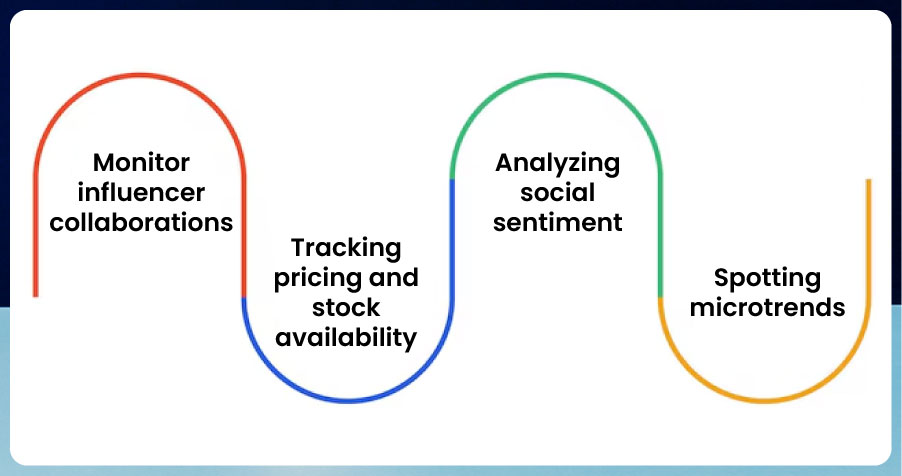 Monitor influencer collaborations

Tracking pricing and stock availability

Analyzing social sentiment

Spotting microtrends